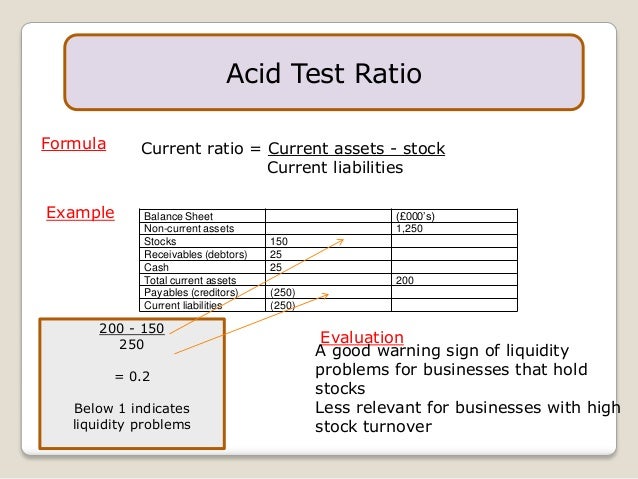 Acid Test Ratio

Formula

Current ratio = $\frac{\text{Current assets - stock}}{\text{Current liabilities}}$

Example

| Balance Sheet | | (£000's) |
|---|---|---|
| Non-current assets | | 1,250 |
| Stocks | 150 | |
| Receivables (debtors) | 25 | |
| Cash | 25 | |
| Total current assets | | 200 |
| Payables (creditors) | (250) | |
| Current liabilities | (250) | |

$\frac{200 - 150}{250}$

= 0.2

Below 1 indicates liquidity problems

Evaluation

A good warning sign of liquidity problems for businesses that hold stocks

Less relevant for businesses with high stock turnover